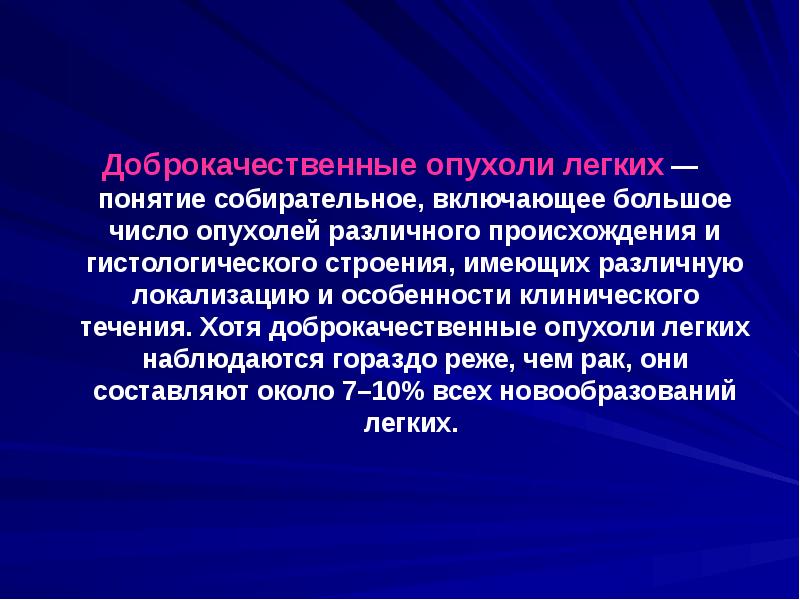 Доброкачественные опухоли легких — понятие собирательное, включающее большое число опухолей различного происхождения и гистологического строения, имеющих различную локализацию и особенности клинического течения. Хотя доброкачественные опухоли легких наблюдаются гораздо реже, чем рак, они составляют около 7–10% всех новообразований легких.